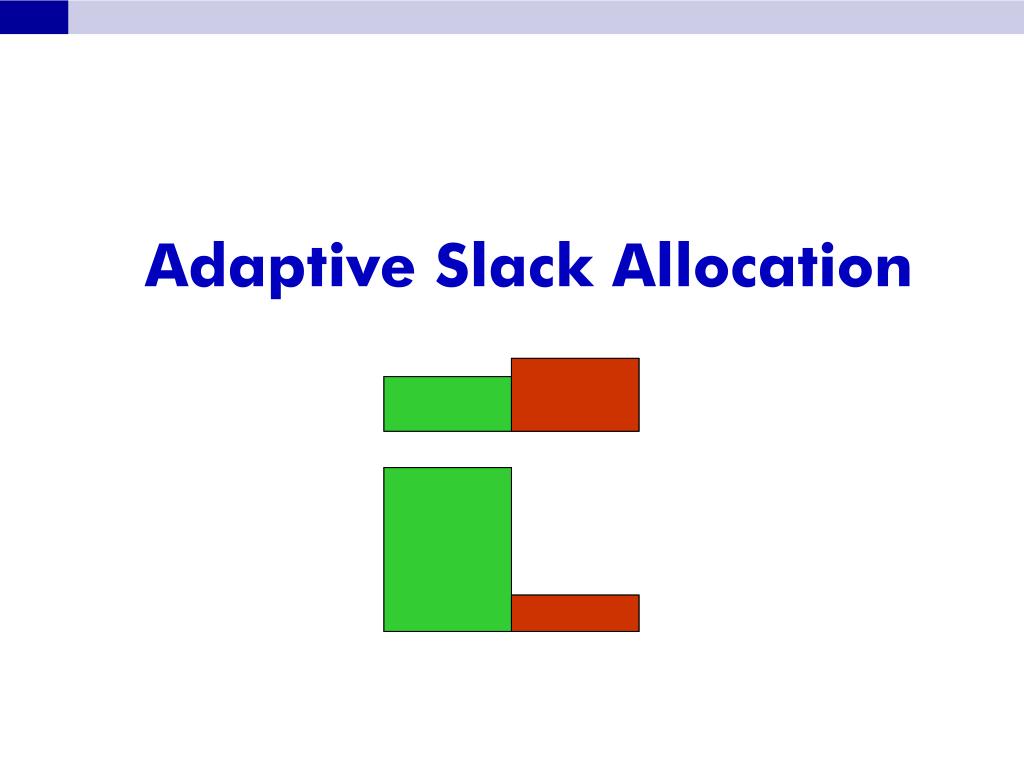 Adaptive Slack Allocation